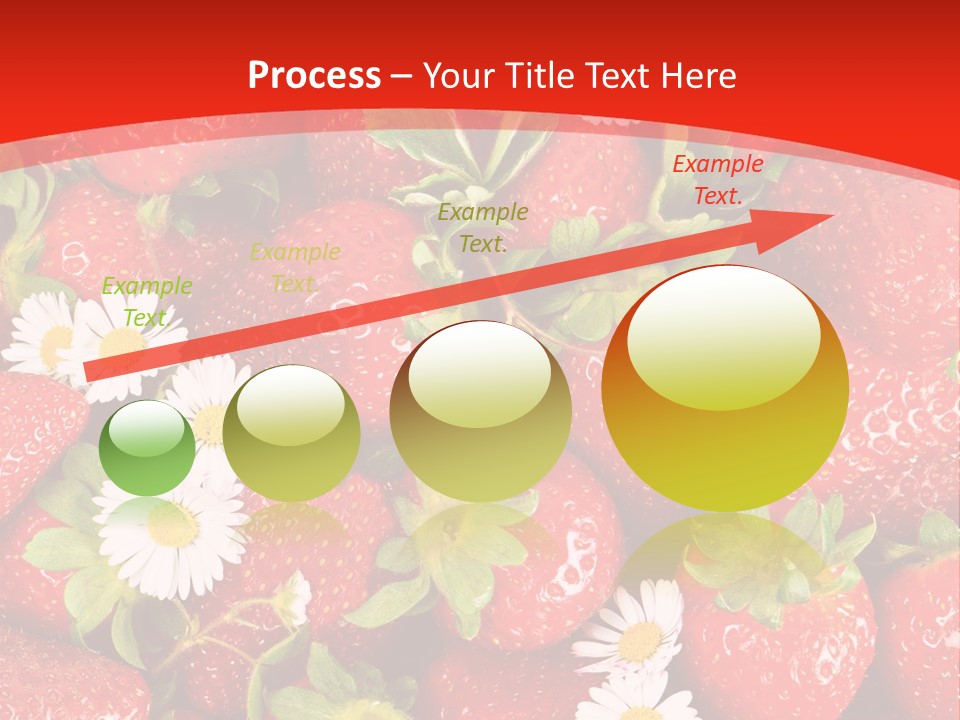 Process – Your Title Text Here

Example Text.

Example Text.

Example Text.

Example Text.